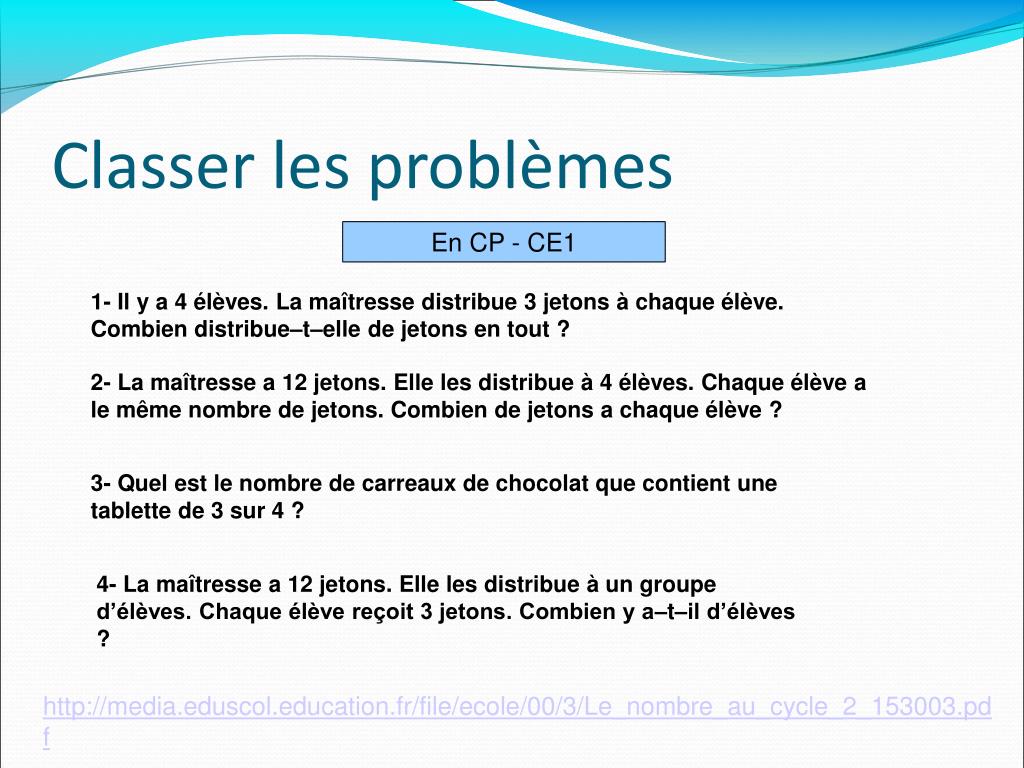 Classer les problèmes

En CP - CE1

1- Il y a 4 élèves. La maîtresse distribue 3 jetons à chaque élève. Combien distribue–t–elle de jetons en tout ?

2- La maîtresse a 12 jetons. Elle les distribue à 4 élèves. Chaque élève a le même nombre de jetons. Combien de jetons a chaque élève ?

3- Quel est le nombre de carreaux de chocolat que contient une tablette de 3 sur 4 ?

4- La maîtresse a 12 jetons. Elle les distribue à un groupe d'élèves. Chaque élève reçoit 3 jetons. Combien y a–t–il d'élèves ?

http://media.eduscol.education.fr/file/ecole/00/3/Le_nombre_au_cycle_2_153003.pdf